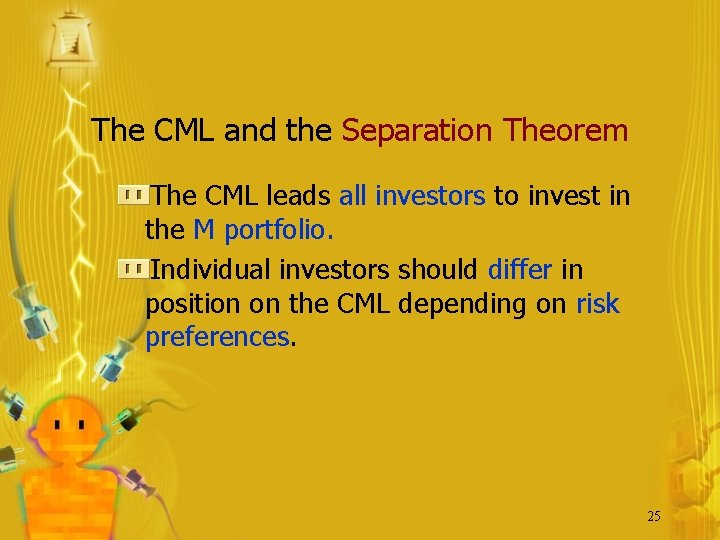 The CML and the Separation Theorem

The CML leads all investors to invest in the M portfolio.

Individual investors should differ in position on the CML depending on risk preferences.

25